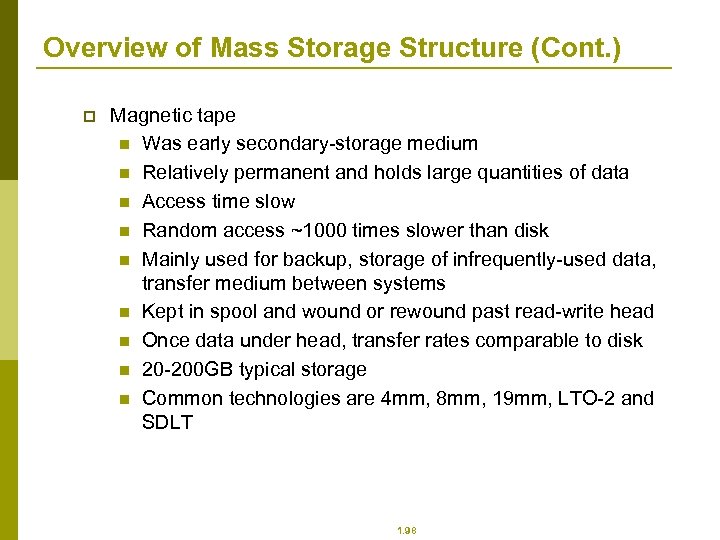 Overview of Mass Storage Structure (Cont.)

Magnetic tape

Was early secondary-storage medium

Relatively permanent and holds large quantities of data

Access time slow

Random access ~1000 times slower than disk

Mainly used for backup, storage of infrequently-used data, transfer medium between systems

Kept in spool and wound or rewound past read-write head

Once data under head, transfer rates comparable to disk

20-200GB typical storage

Common technologies are 4mm, 8mm, 19mm, LTO-2 and SDLT

1.98